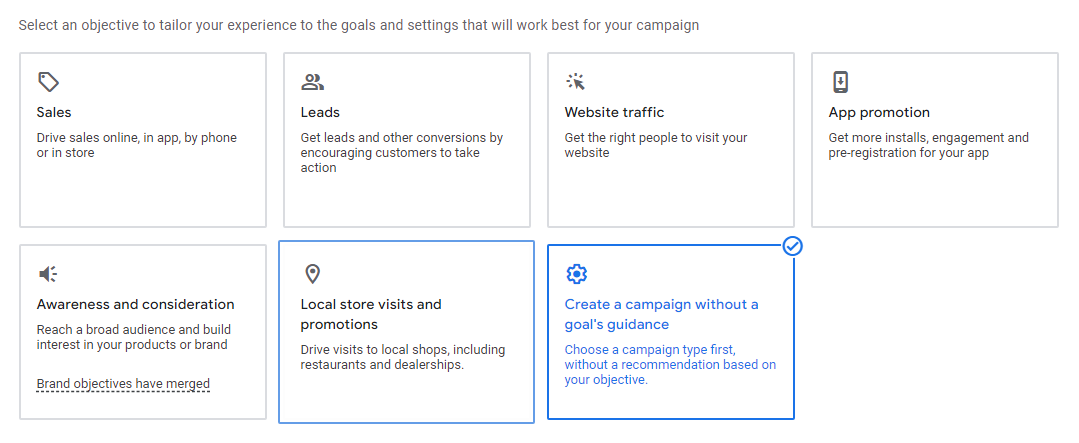 Select an objective to tailor your experience to the goals and settings that will work best for your campaign

Sales
Drive sales online, in app, by phone or in store

Leads
Get leads and other conversions by encouraging customers to take action

Website traffic
Get the right people to visit your website

App promotion
Get more installs, engagement and pre-registration for your app

Awareness and consideration
Reach a broad audience and build interest in your products or brand

Brand objectives have merged

Local store visits and promotions
Drive visits to local shops, including restaurants and dealerships.

Create a campaign without a goal's guidance
Choose a campaign type first, without a recommendation based on your objective.